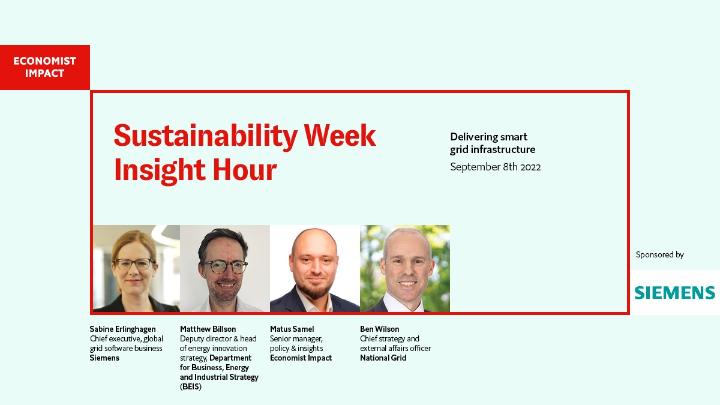 ECONOMIST IMPACT

Sustainability Week Insight Hour

Delivering smart grid infrastructure
September 8th 2022

Sponsored by

SIEMENS

Sabine Erlinghagen
Chief executive, global grid software business
Siemens

Matthew Billson
Deputy director & head of energy innovation strategy, Department for Business, Energy and Industrial Strategy (BEIS)

Matus Samel
Senior manager, policy & insights
Economist Impact

Ben Wilson
Chief strategy and external affairs officer
National Grid